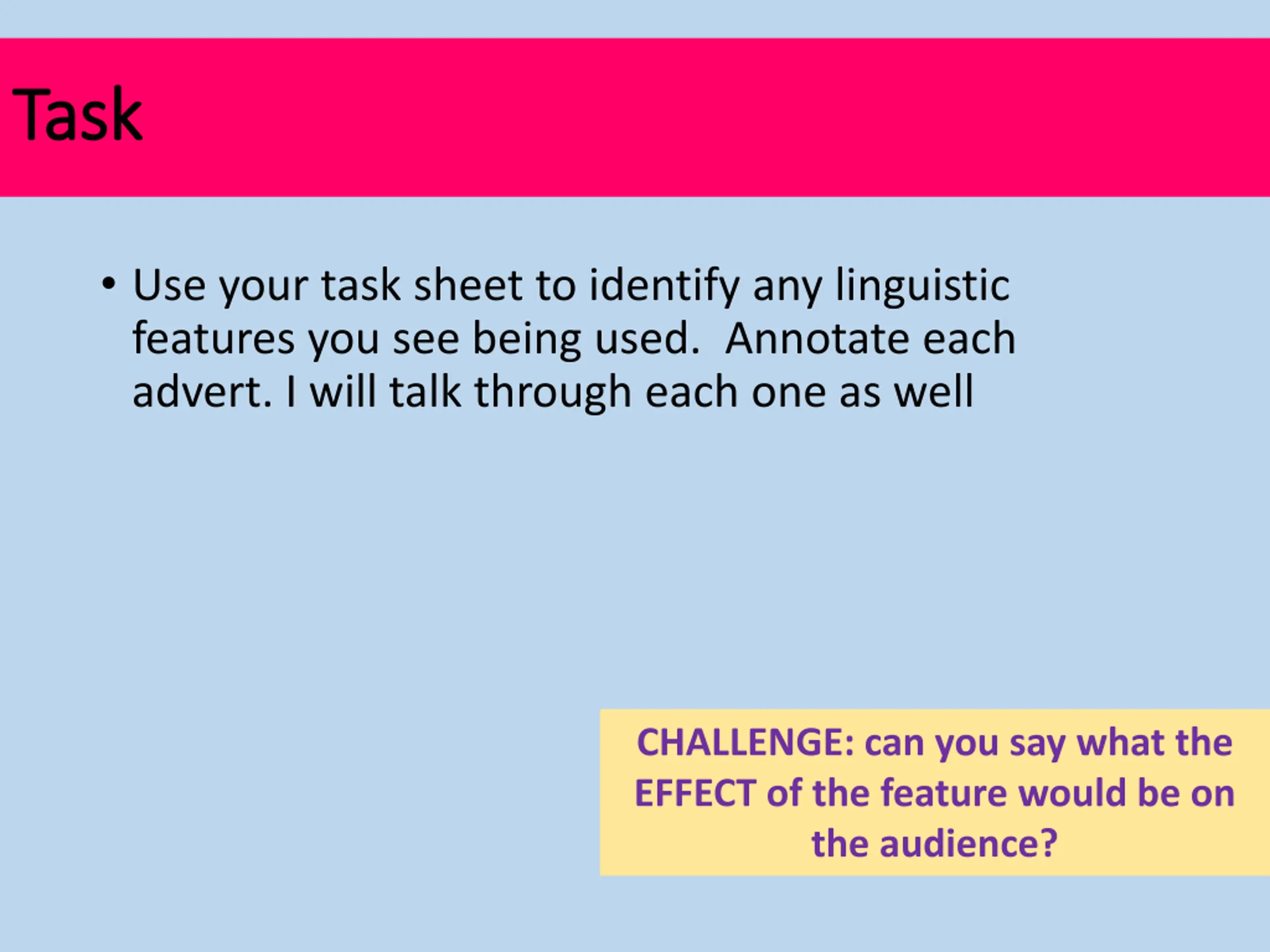 Task

• Use your task sheet to identify any linguistic features you see being used. Annotate each advert. I will talk through each one as well

CHALLENGE: can you say what the EFFECT of the feature would be on the audience?